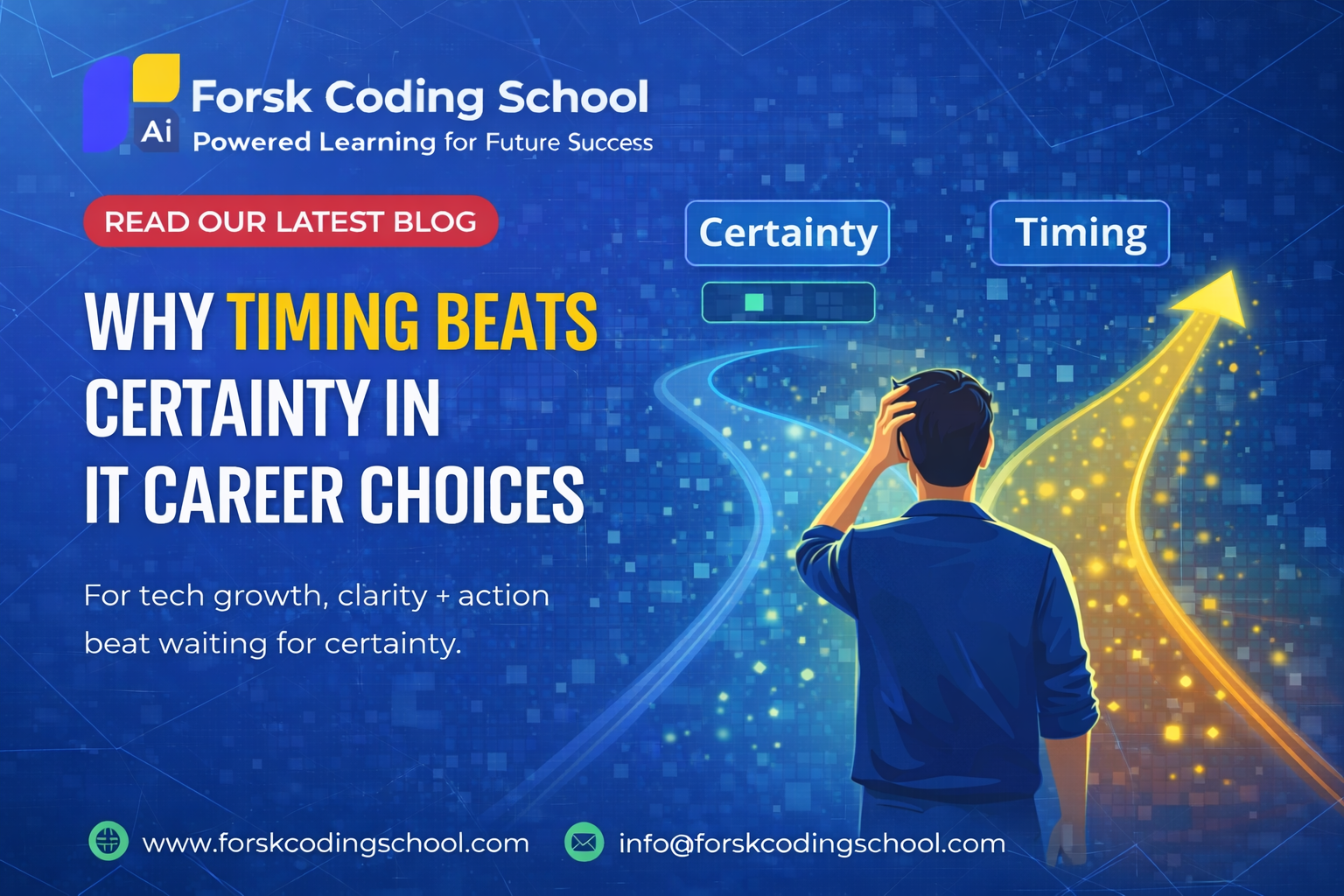 Forsk Coding School
Ai Powered Learning for Future Success

READ OUR LATEST BLOG

WHY TIMING BEATS CERTAINTY IN IT CAREER CHOICES

For tech growth, clarity + action beat waiting for certainty.

Certainty

Timing

www.forskcodingschool.com

info@forskcodingschool.com